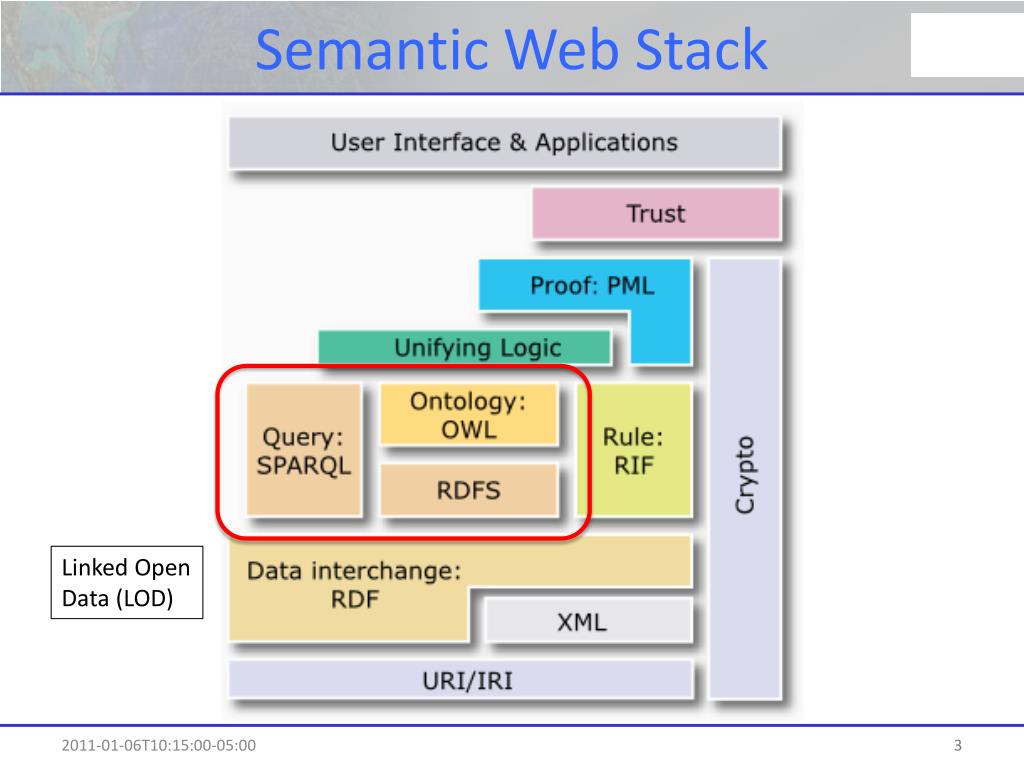 Semantic Web Stack

User Interface & Applications

Trust

Proof: PML

Unifying Logic

Query: SPARQL

Ontology: OWL

RDFS

Rule: RIF

Crypto

Linked Open Data (LOD)

Data interchange: RDF

XML

URI/IRI

2011-01-06T10:15:00-05:00

3